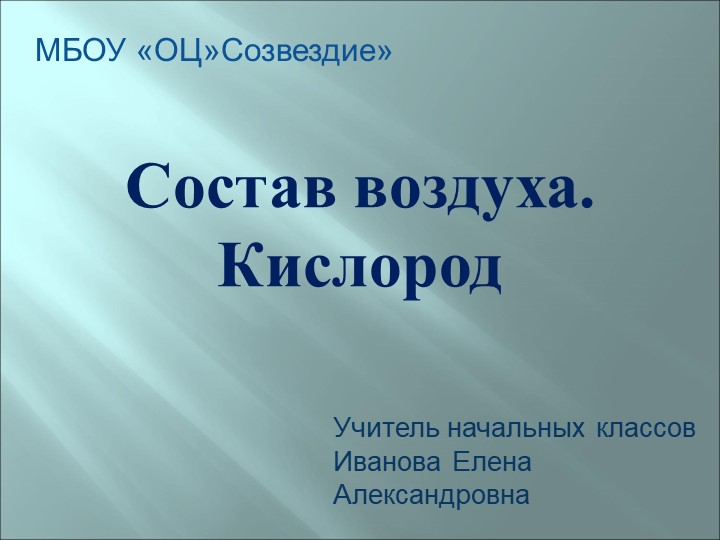 МБОУ «ОЦ»Созвездие»

Состав воздуха. Кислород

Учитель начальных классов Иванова Елена Александровна